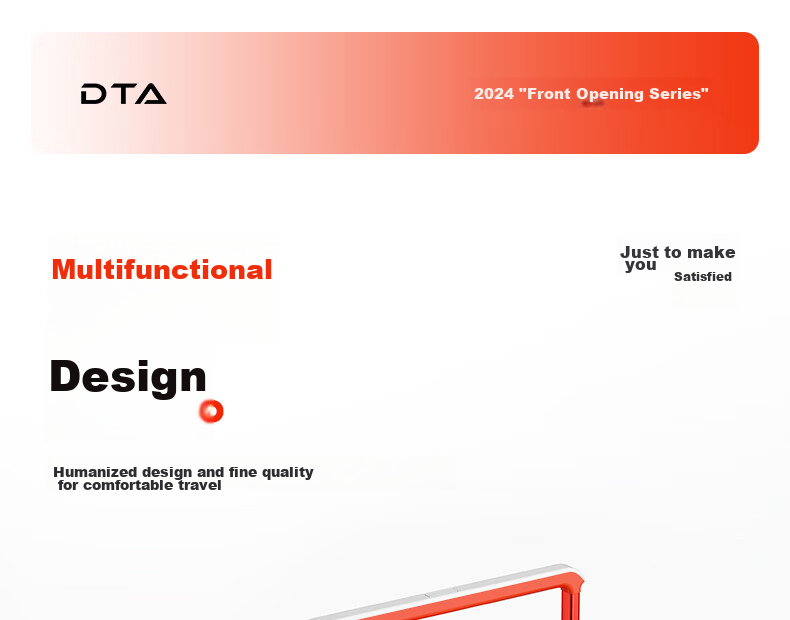 DTA

2024 "Front Opening Series"

Multifunctional

Just to make you Satisfied

Design

Humanized design and fine quality for comfortable travel